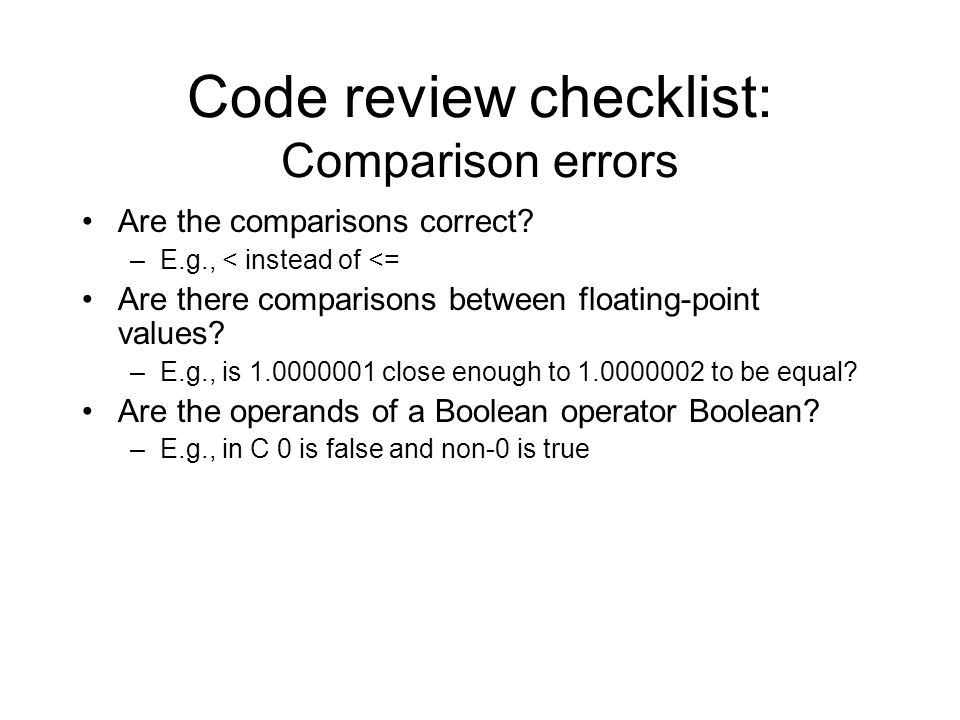 Code review checklist:
Comparison errors

• Are the comparisons correct?
  – E.g., < instead of <=
• Are there comparisons between floating-point values?
  – E.g., is 1.0000001 close enough to 1.0000002 to be equal?
• Are the operands of a Boolean operator Boolean?
  – E.g., in C 0 is false and non-0 is true